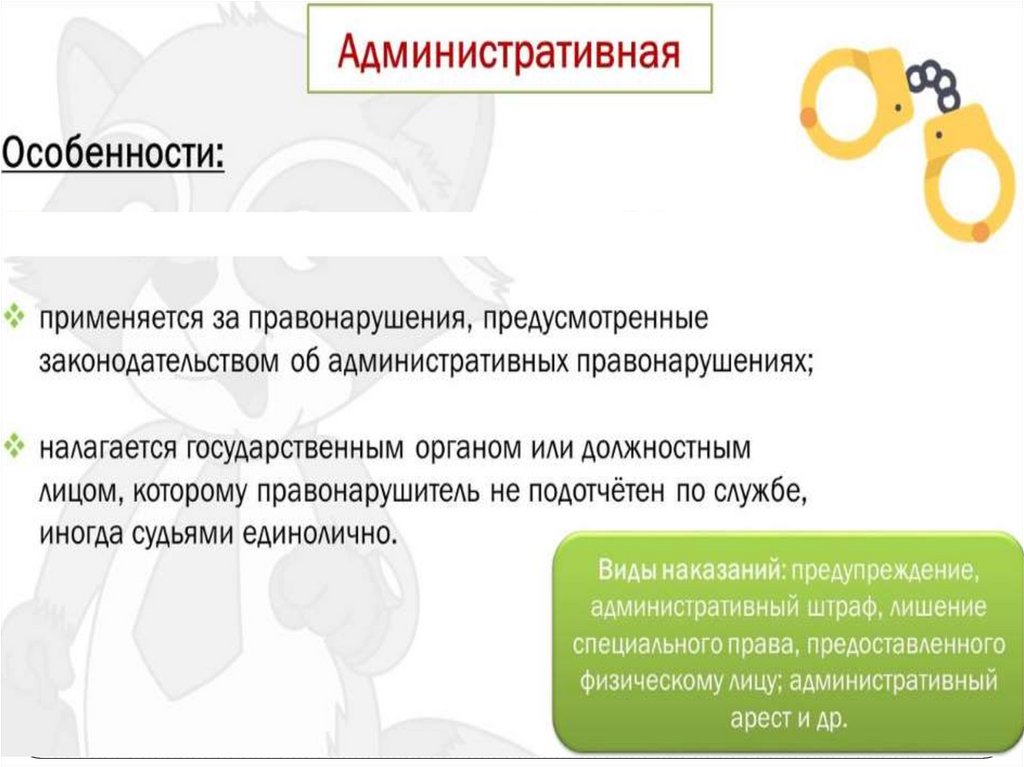 Административная

Особенности:

применяется за правонарушения, предусмотренные законодательством об административных правонарушениях;

налагается государственным органом или должностным лицом, которому правонарушитель не подотчётен по службе, иногда судьями единолично.

Виды наказаний: предупреждение, административный штраф, лишение специального права, предоставленного физическому лицу; административный арест и др.